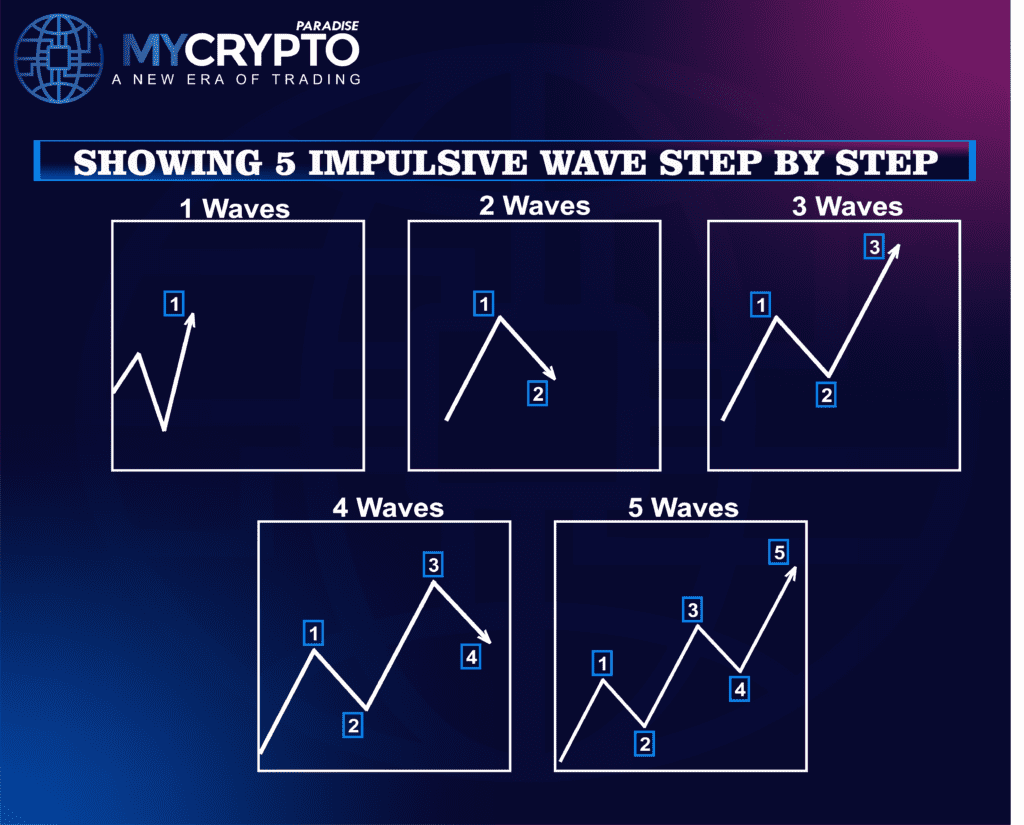 MYCRYPTO PARADISE
A NEW ERA OF TRADING

SHOWING 5 IMPULSIVE WAVE STEP BY STEP

1 Waves
1

2 Waves
1
2

3 Waves
1
2
3

4 Waves
1
2
3
4

5 Waves
1
2
3
4
5